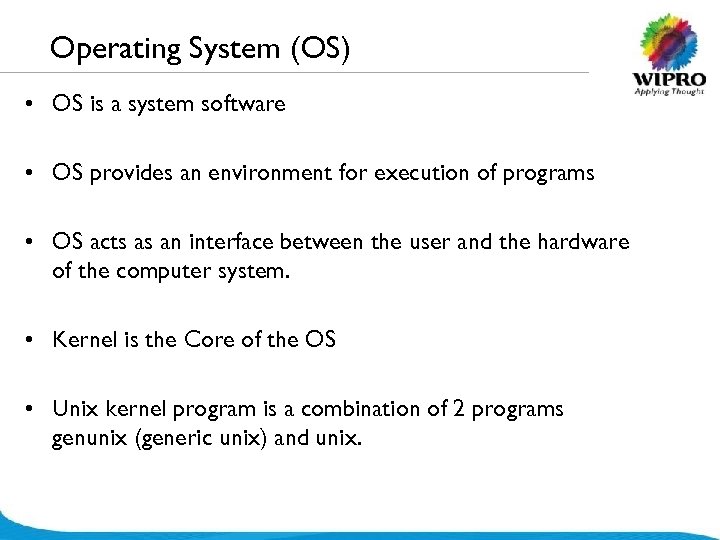 Operating System (OS)

WIPRO
Applying Thought

• OS is a system software

• OS provides an environment for execution of programs

• OS acts as an interface between the user and the hardware of the computer system.

• Kernel is the Core of the OS

• Unix kernel program is a combination of 2 programs genunix (generic unix) and unix.